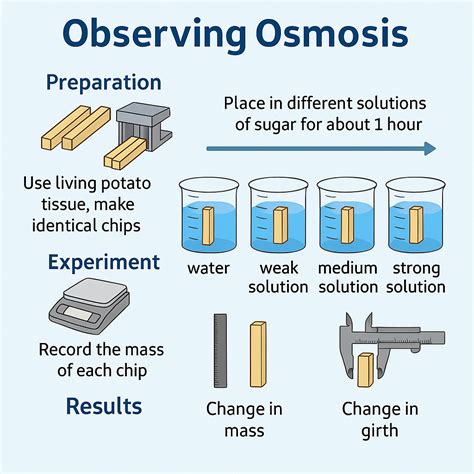 Observing Osmosis

Preparation

Use living potato tissue, make identical chips

Place in different solutions of sugar for about 1 hour

water

weak solution

medium solution

strong solution

Experiment

Record the mass of each chip

Results

Change in mass

Change in girth